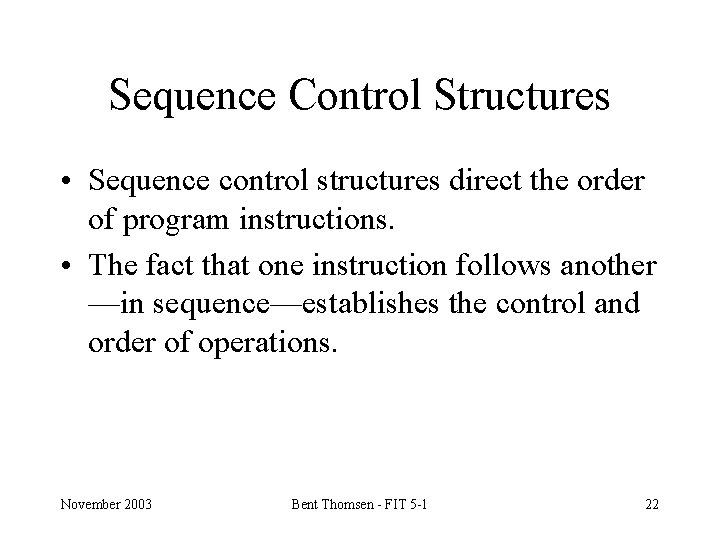 Sequence Control Structures

• Sequence control structures direct the order of program instructions.

• The fact that one instruction follows another —in sequence—establishes the control and order of operations.

November 2003

Bent Thomsen - FIT 5-1

22